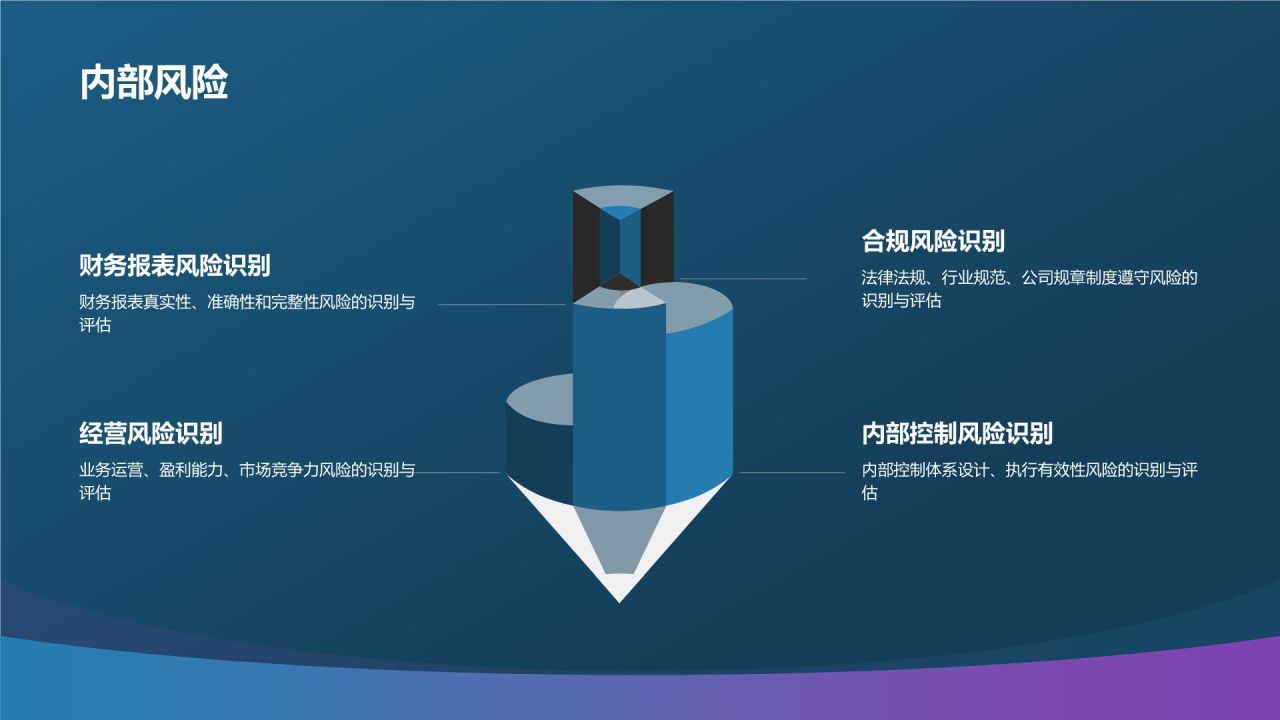 内部风险

财务报表风险识别

财务报表真实性、准确性和完整性风险的识别与评估

经营风险识别

业务运营、盈利能力、市场竞争力风险的识别与评估

合规风险识别

法律法规、行业规范、公司规章制度遵守风险的识别与评估

内部控制风险识别

内部控制体系设计、执行有效性风险的识别与评估